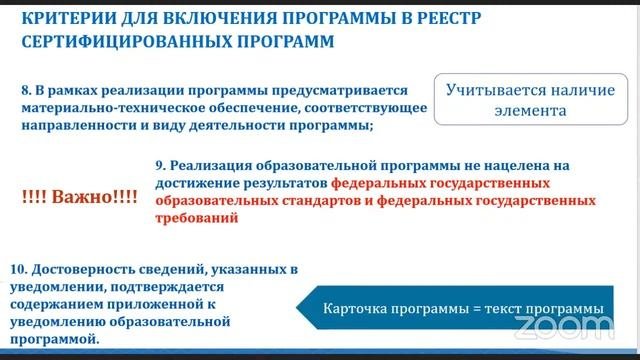 КРИТЕРИИ ДЛЯ ВКЛЮЧЕНИЯ ПРОГРАММЫ В РЕЕСТР СЕРТИФИЦИРОВАННЫХ ПРОГРАММ

8. В рамках реализации программы предусматривается материально-техническое обеспечение, соответствующее направленности и виду деятельности программы;

Учитывается наличие элемента

!!!! Важно!!!!

9. Реализация образовательной программы не нацелена на достижение результатов федеральных государственных образовательных стандартов и федеральных государственных требований

10. Достоверность сведений, указанных в уведомлении, подтверждается содержанием приложенной к уведомлению образовательной программой.

Карточка программы = текст программы

zoom